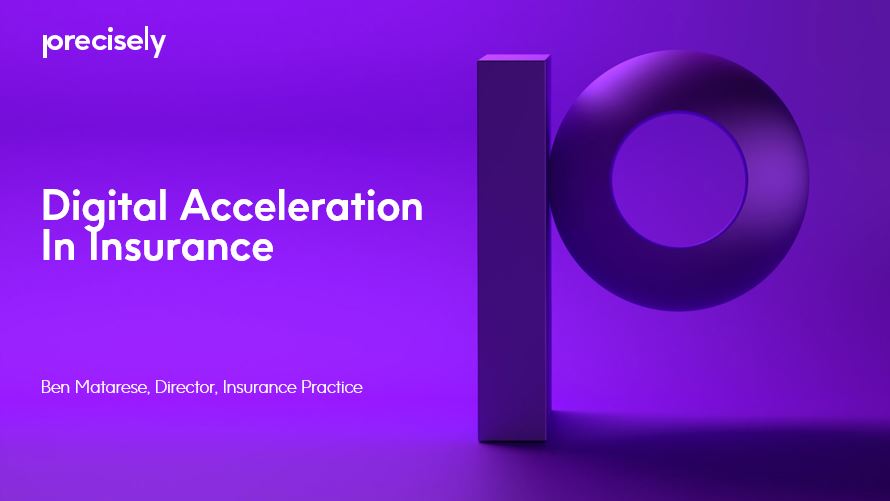 precisely

Digital Acceleration In Insurance

Ben Matarese, Director, Insurance Practice